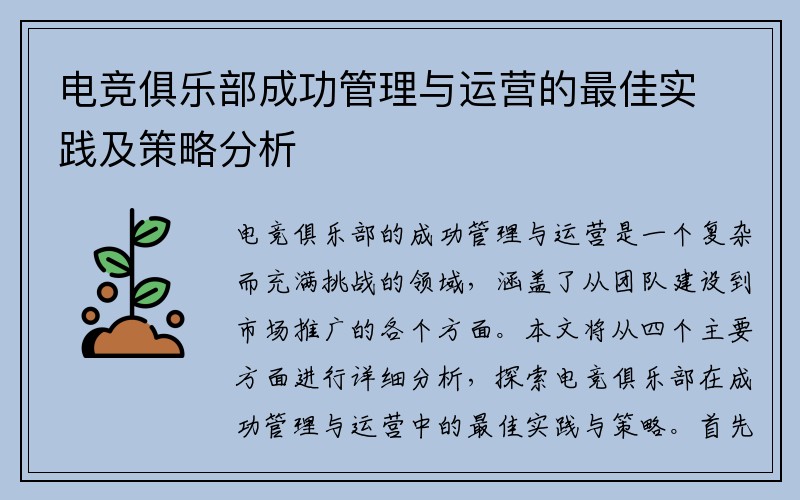 电竞俱乐部成功管理与运营的最佳实践及策略分析

电竞俱乐部的成功管理与运营是一个复杂而充满挑战的领域，涵盖了从团队建设到市场推广的各个方面。本文将从四个主要方面进行详细分析，探索电竞俱乐部在成功管理与运营中的最佳实践与策略。首先